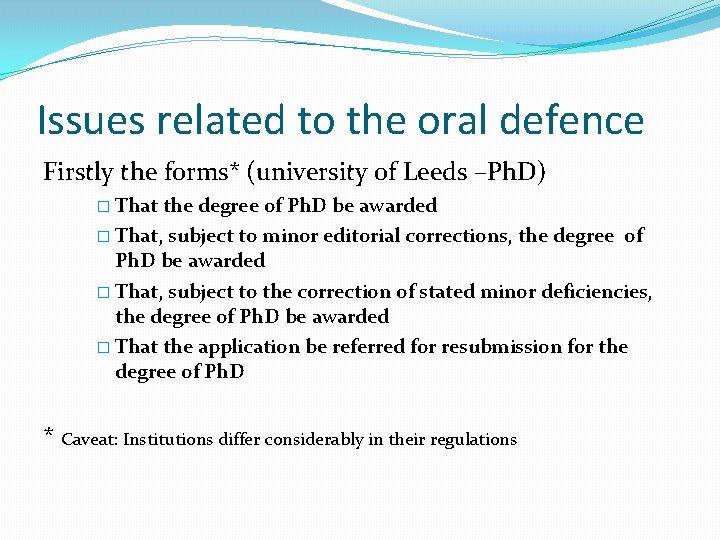 Issues related to the oral defence

Firstly the forms* (university of Leeds –PhD)

□ That the degree of PhD be awarded

□ That, subject to minor editorial corrections, the degree of PhD be awarded

□ That, subject to the correction of stated minor deficiencies, the degree of PhD be awarded

□ That the application be referred for resubmission for the degree of PhD

* Caveat: Institutions differ considerably in their regulations